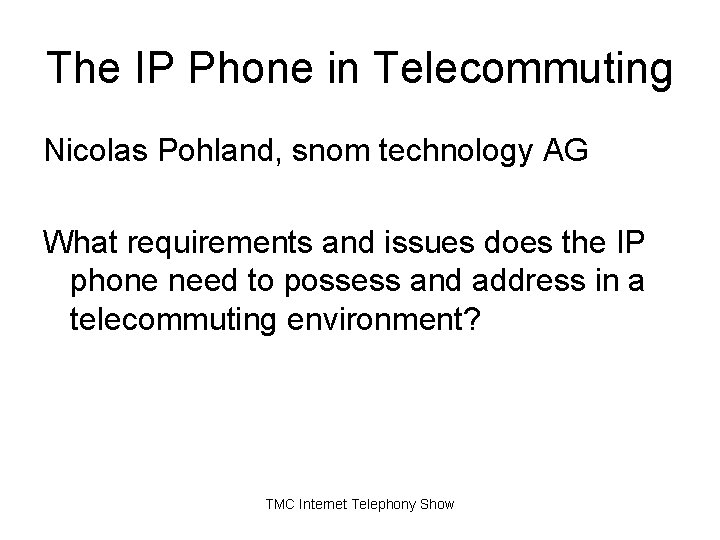 The IP Phone in Telecommuting

Nicolas Pohland, snom technology AG

What requirements and issues does the IP phone need to possess and address in a telecommuting environment?

TMC Internet Telephony Show